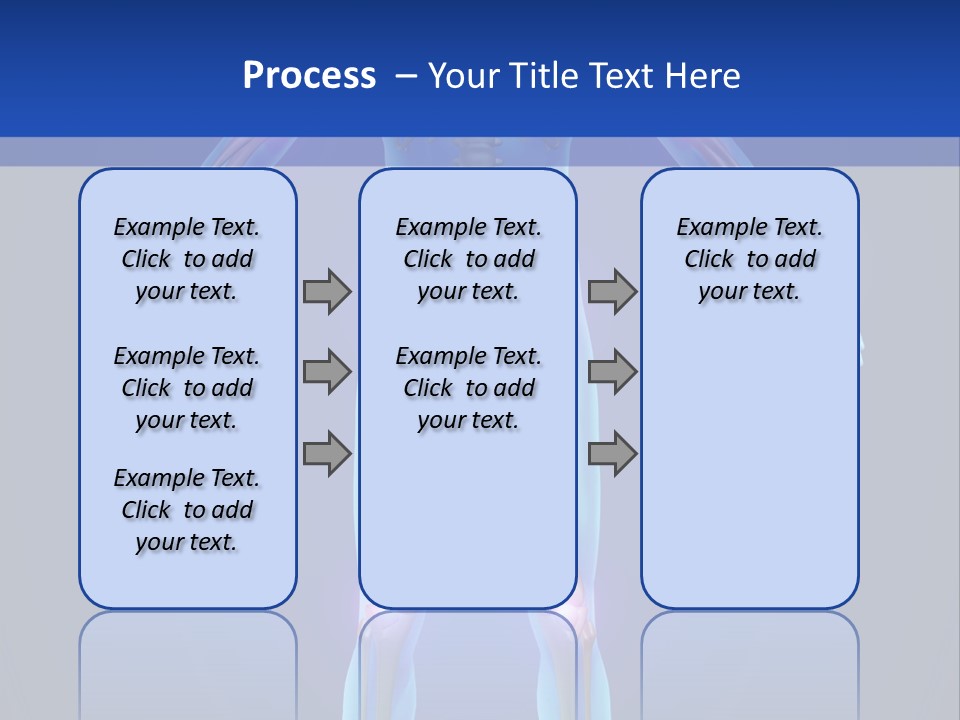 Process – Your Title Text Here

Example Text. Click to add your text.

Example Text. Click to add your text.

Example Text. Click to add your text.

Example Text. Click to add your text.

Example Text. Click to add your text.

Example Text. Click to add your text.